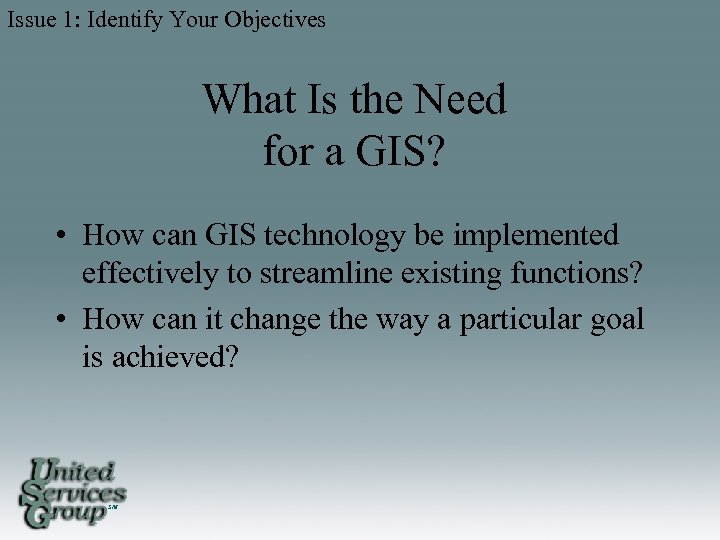 Issue 1: Identify Your Objectives

What Is the Need for a GIS?

• How can GIS technology be implemented effectively to streamline existing functions?
• How can it change the way a particular goal is achieved?

United Services Group SM